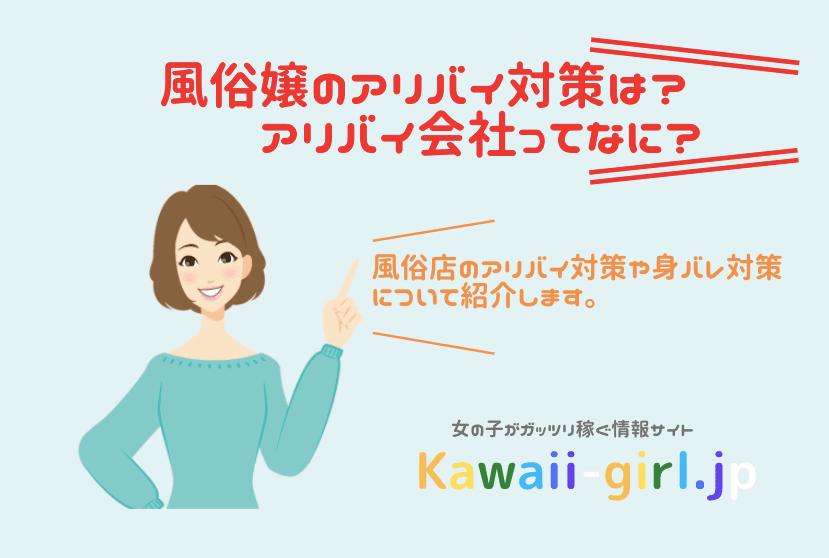 風俗嬢のアリバイ対策は？
アリバイ会社ってなに？

風俗店のアリバイ対策や身バレ対策について紹介します。

女の子がガッツリ稼ぐ情報サイト
Kawaii-girl.jp